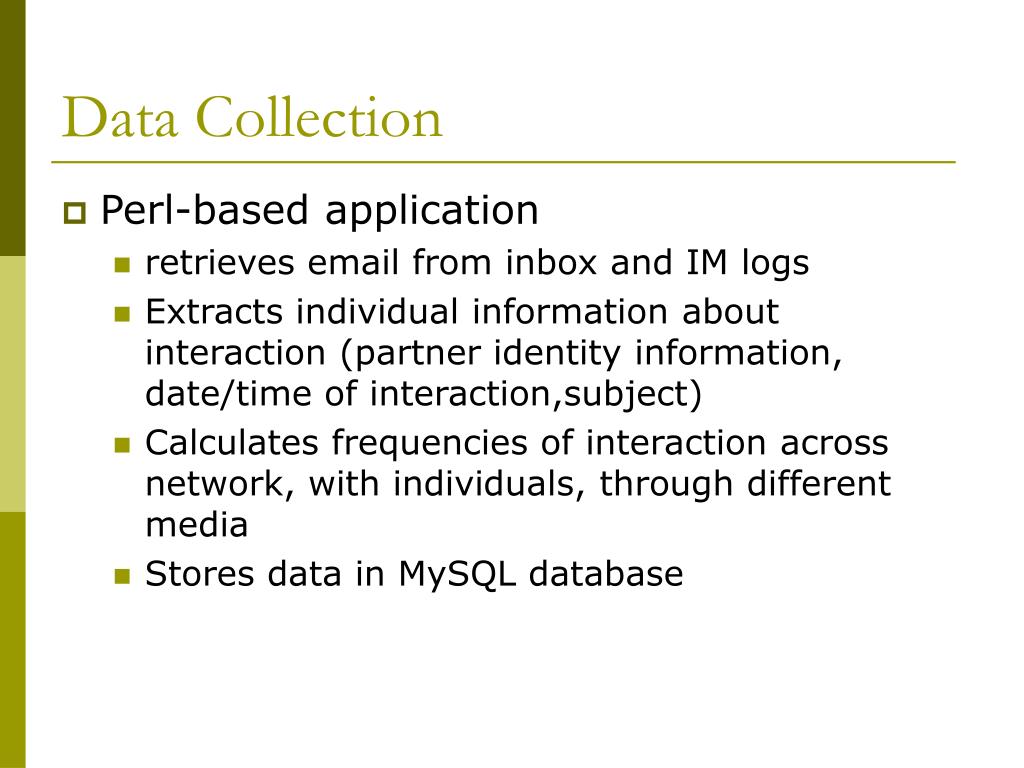 Data Collection

Perl-based application

retrieves email from inbox and IM logs

Extracts individual information about interaction (partner identity information, date/time of interaction,subject)

Calculates frequencies of interaction across network, with individuals, through different media

Stores data in MySQL database